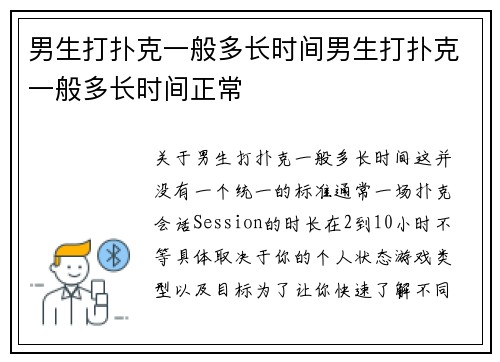 男生打扑克一般多长时间男生打扑克一般多长时间正常

关于男生打扑克一般多长时间这并没有一个统一的标准通常一场扑克会话Session的时长在2到10小时不等具体取决于你的个人状态游戏类型以及目标为了让你快速了解不同